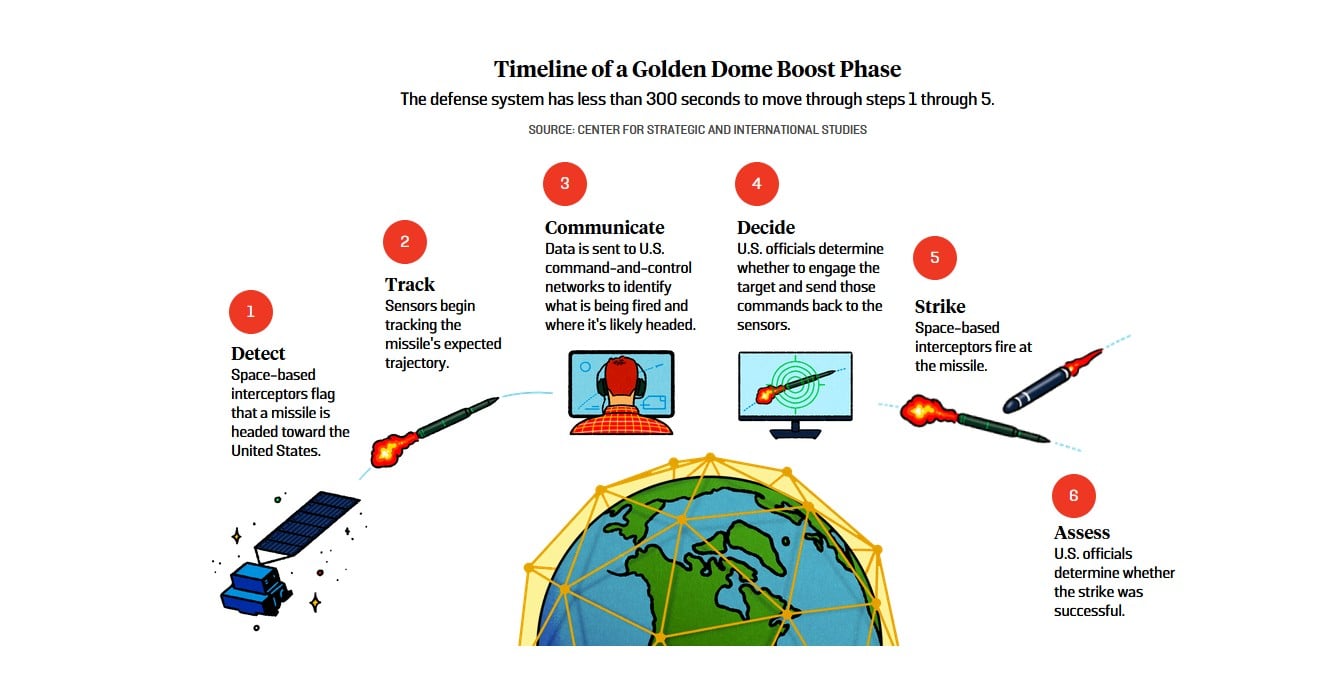 Timeline of a Golden Dome Boost Phase

The defense system has less than 300 seconds to move through steps 1 through 5.

SOURCE: CENTER FOR STRATEGIC AND INTERNATIONAL STUDIES

1

Detect

Space-based interceptors flag that a missile is headed toward the United States.

2

Track

Sensors begin tracking the missile's expected trajectory.

3

Communicate

Data is sent to U.S. command-and-control networks to identify what is being fired and where it's likely headed.

4

Decide

U.S. officials determine whether to engage the target and send those commands back to the sensors.

5

Strike

Space-based interceptors fire at the missile.

6

Assess

U.S. officials determine whether the strike was successful.